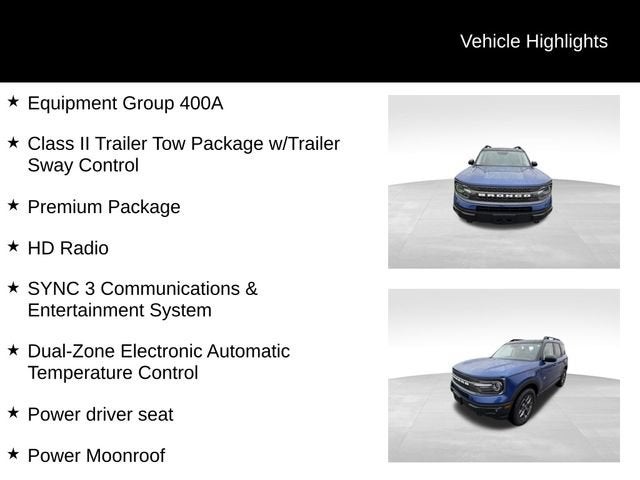 Vehicle Highlights

★ Equipment Group 400A

★ Class II Trailer Tow Package w/Trailer Sway Control

★ Premium Package

★ HD Radio

★ SYNC 3 Communications & Entertainment System

★ Dual-Zone Electronic Automatic Temperature Control

★ Power driver seat

★ Power Moonroof

BRONCO

BRONCO